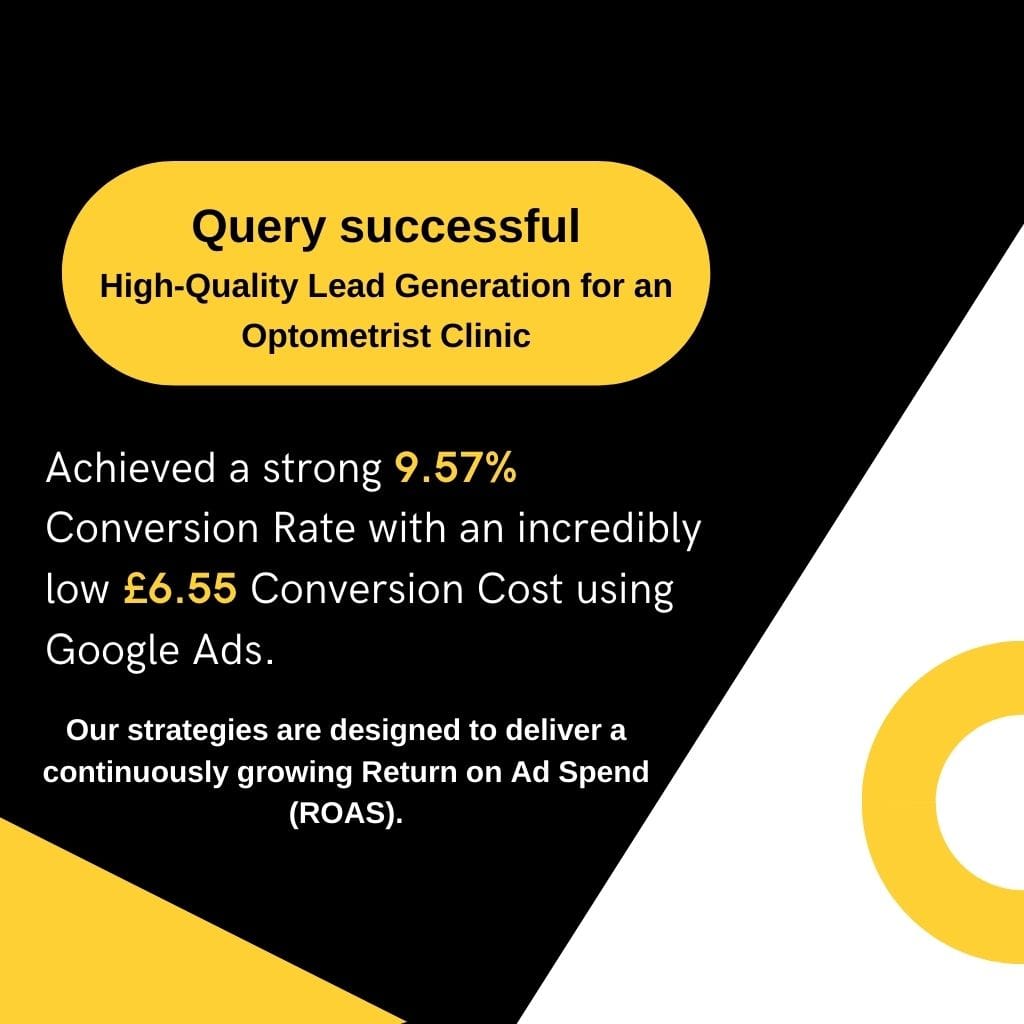 Query successful
High-Quality Lead Generation for an Optometrist Clinic

Achieved a strong 9.57% Conversion Rate with an incredibly low £6.55 Conversion Cost using Google Ads.

Our strategies are designed to deliver a continuously growing Return on Ad Spend (ROAS).